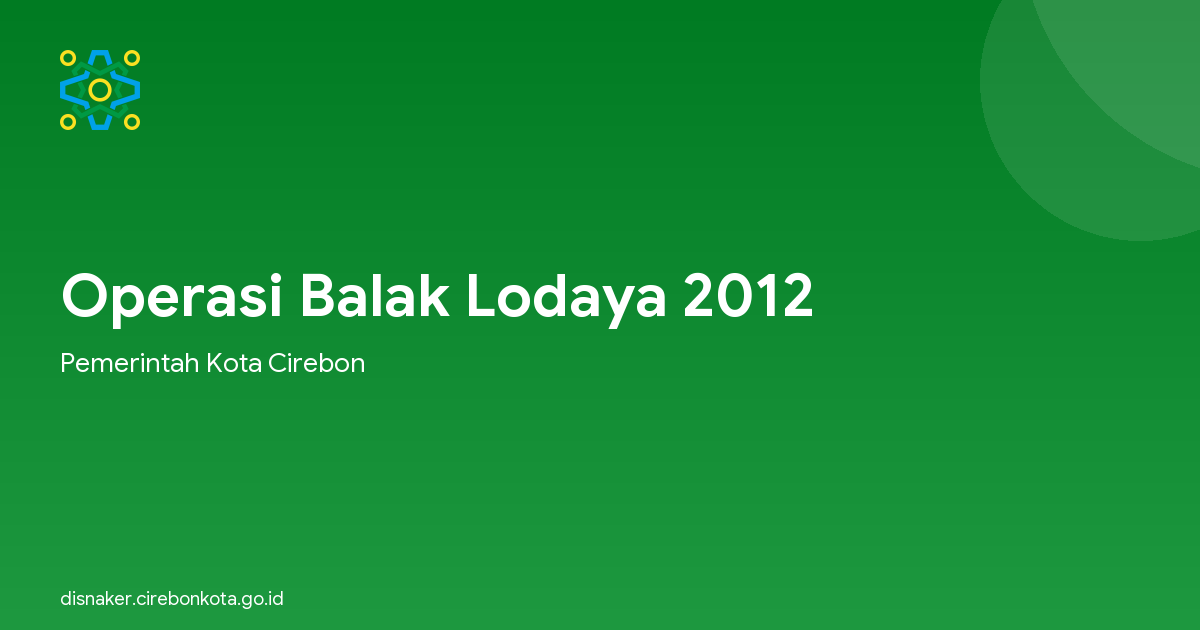 Operasi Balak Lodaya 2012

Pemerintah Kota Cirebon

disnaker.cirebonkota.go.id